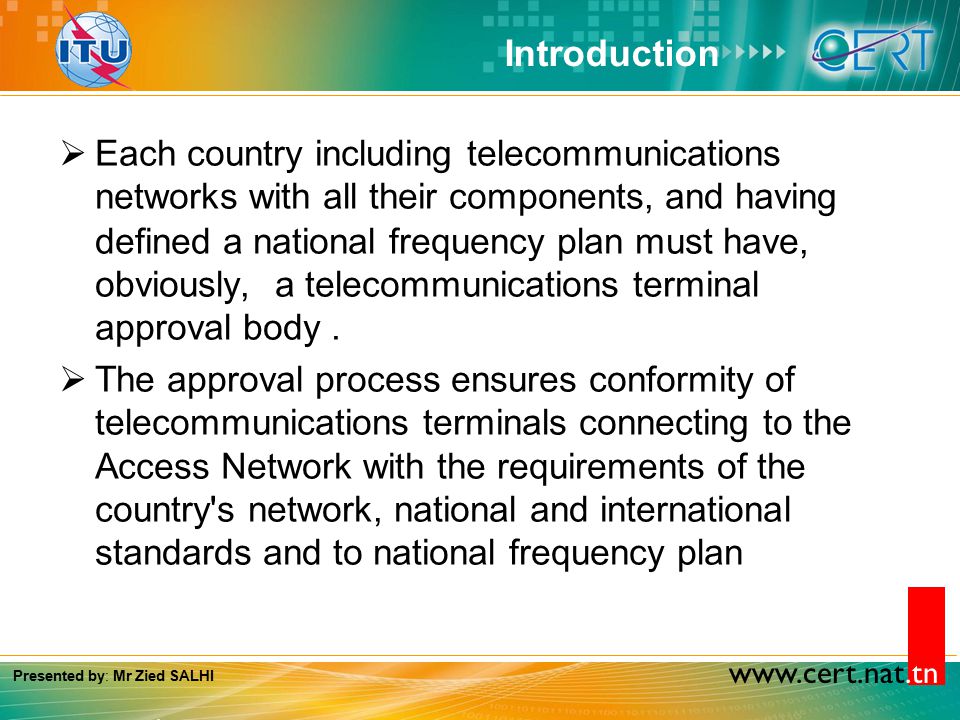 ITU

Introduction

CERT

➢ Each country including telecommunications networks with all their components, and having defined a national frequency plan must have, obviously, a telecommunications terminal approval body .

➢ The approval process ensures conformity of telecommunications terminals connecting to the Access Network with the requirements of the country's network, national and international standards and to national frequency plan

Presented by: Mr Zied SALHI

www.cert.nat.tn